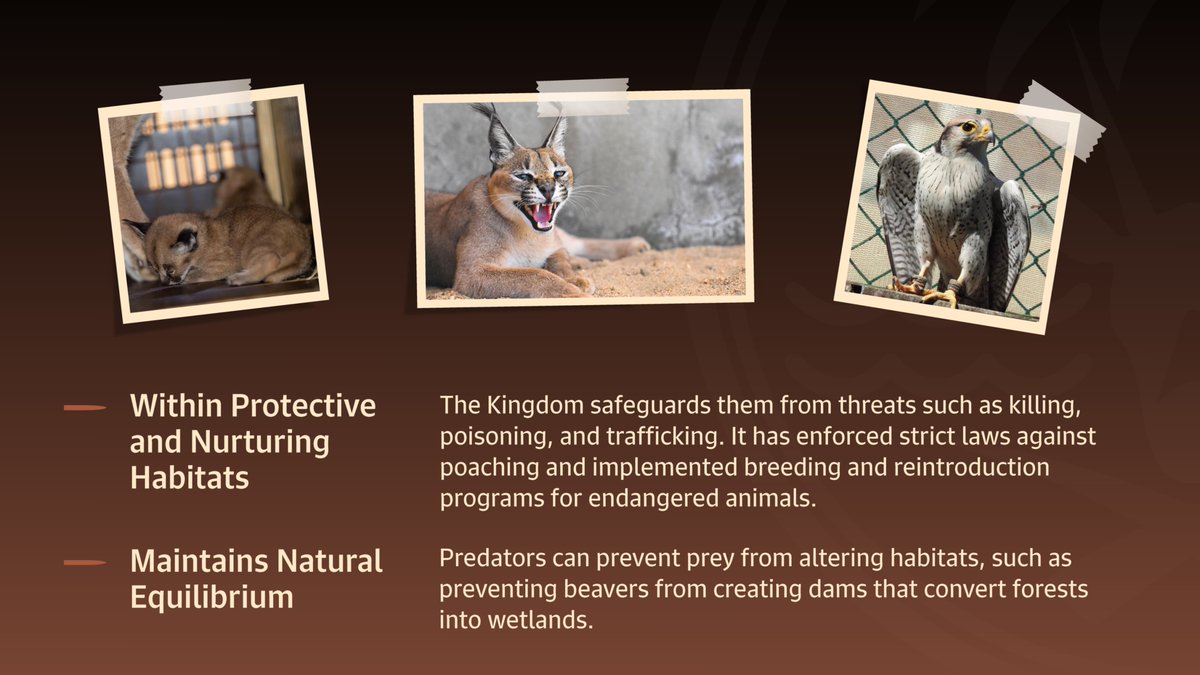 Within Protective and Nurturing Habitats

The Kingdom safeguards them from threats such as killing, poisoning, and trafficking. It has enforced strict laws against poaching and implemented breeding and reintroduction programs for endangered animals.

Maintains Natural Equilibrium

Predators can prevent prey from altering habitats, such as preventing beavers from creating dams that convert forests into wetlands.